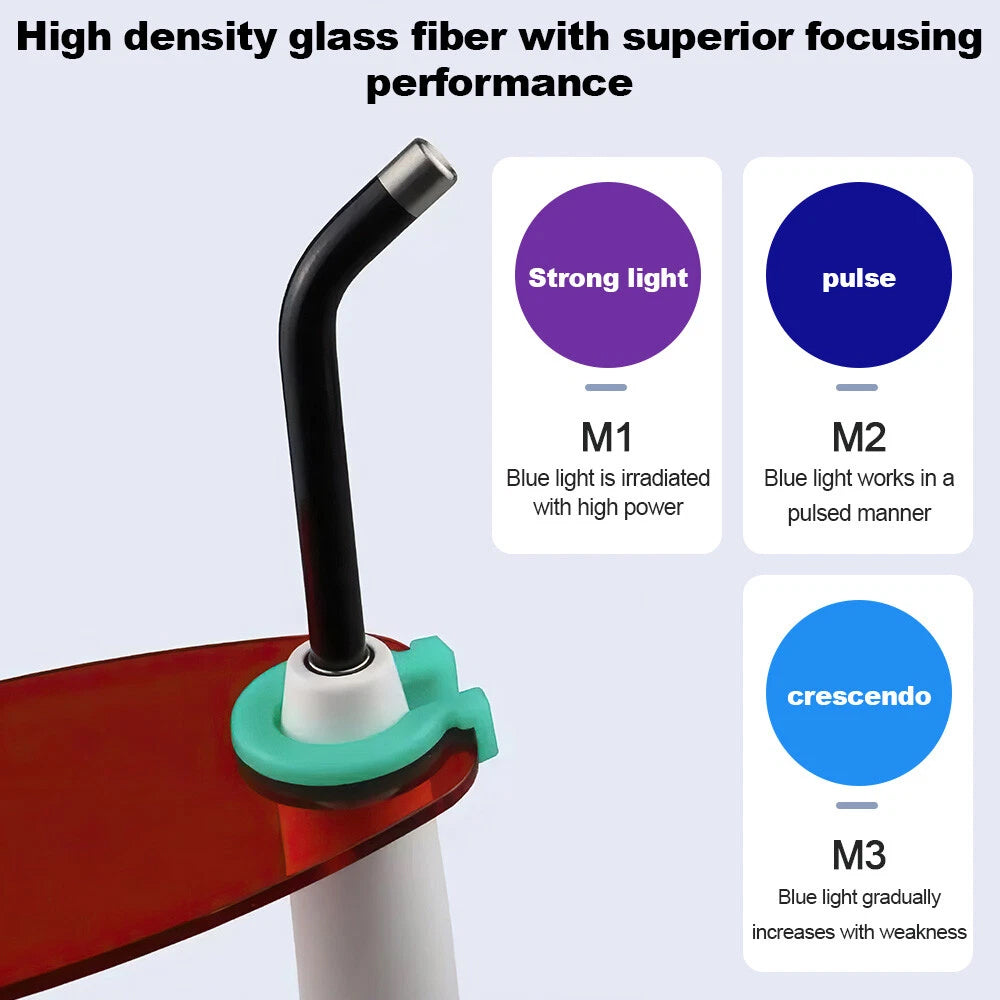 High density glass fiber with superior focusing performance

Strong light

M1

Blue light is irradiated with high power

pulse

M2

Blue light works in a pulsed manner

crescendo

M3

Blue light gradually increases with weakness